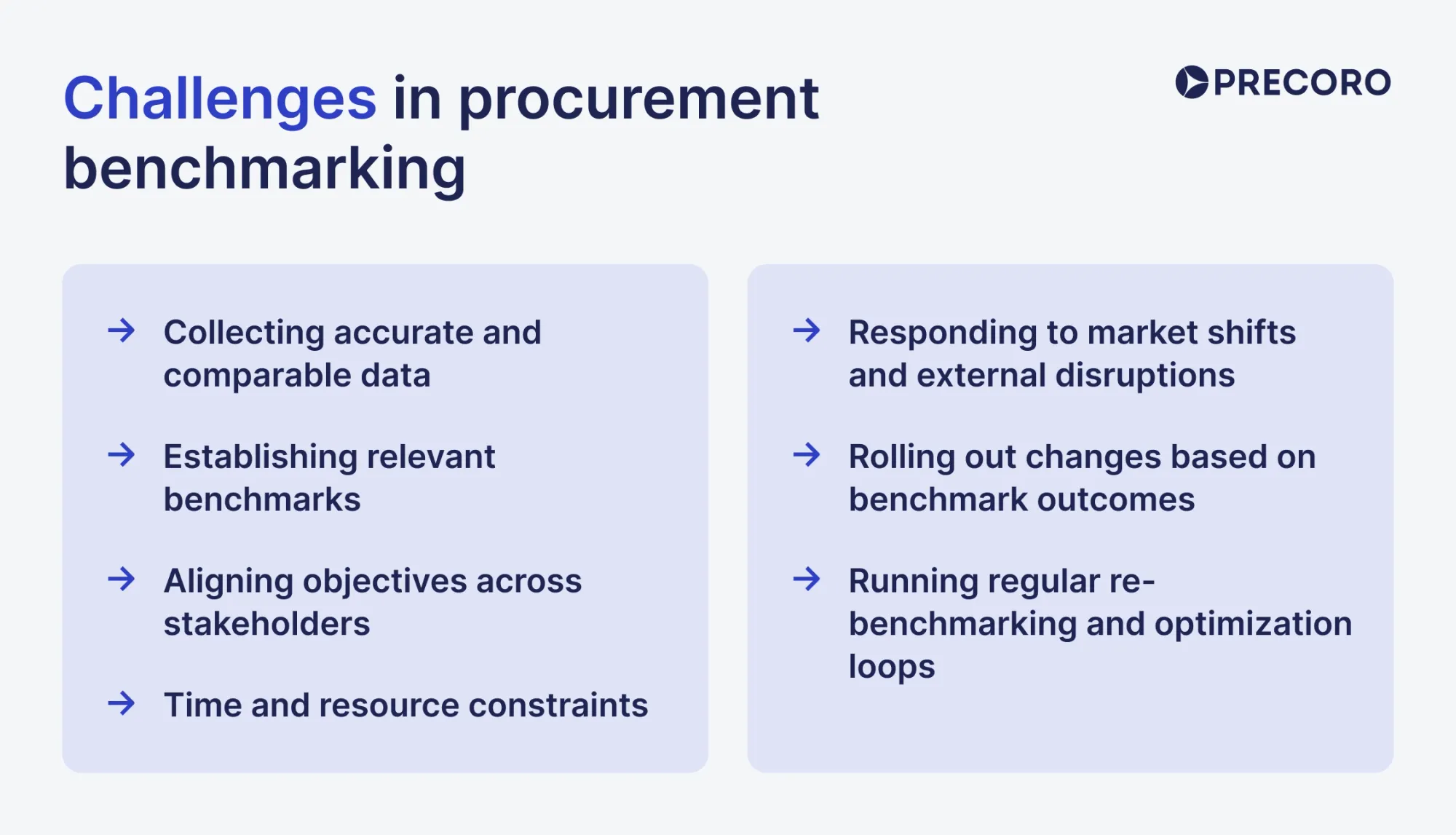 Challenges in procurement benchmarking

PRECORO

→ Collecting accurate and comparable data

→ Establishing relevant benchmarks

→ Aligning objectives across stakeholders

→ Time and resource constraints

→ Responding to market shifts and external disruptions

→ Rolling out changes based on benchmark outcomes

→ Running regular re-benchmarking and optimization loops